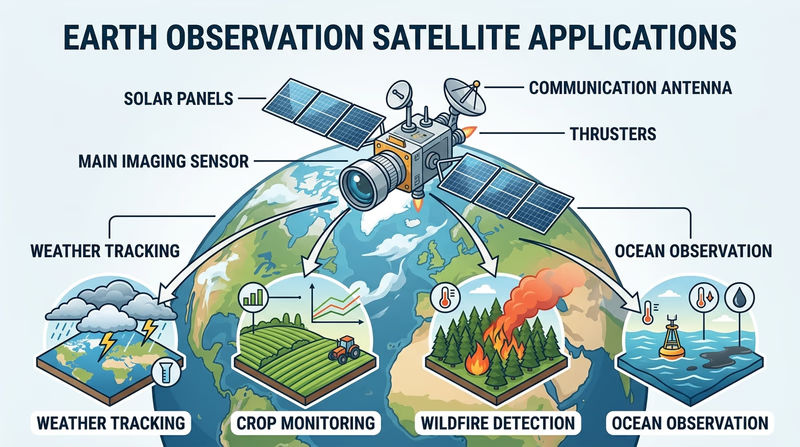 EARTH OBSERVATION SATELLITE APPLICATIONS

SOLAR PANELS

COMMUNICATION ANTENNA

THRUSTERS

MAIN IMAGING SENSOR

WEATHER TRACKING

OCEAN OBSERVATION

WEATHER TRACKING

CROP MONITORING

WILDFIRE DETECTION

OCEAN OBSERVATION